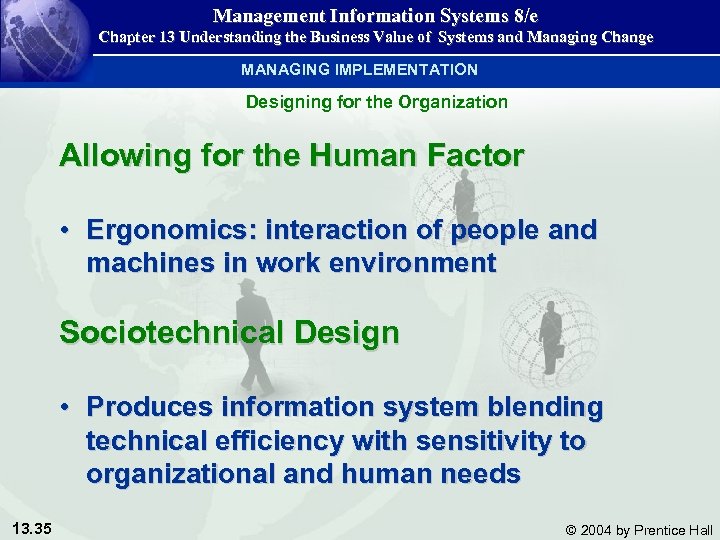 Management Information Systems 8/e
Chapter 13 Understanding the Business Value of Systems and Managing Change

MANAGING IMPLEMENTATION

Designing for the Organization

Allowing for the Human Factor

• Ergonomics: interaction of people and machines in work environment

Sociotechnical Design

• Produces information system blending technical efficiency with sensitivity to organizational and human needs

13.35

© 2004 by Prentice Hall